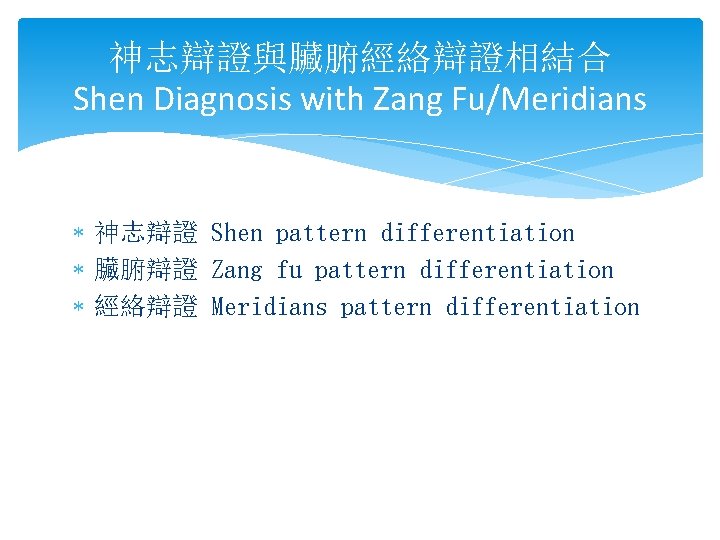 神志辯證與臟腑經絡辯證相結合
Shen Diagnosis with Zang Fu/Meridians

* 神志辯證 Shen pattern differentiation
* 臟腑辯證 Zang fu pattern differentiation
* 經絡辯證 Meridians pattern differentiation